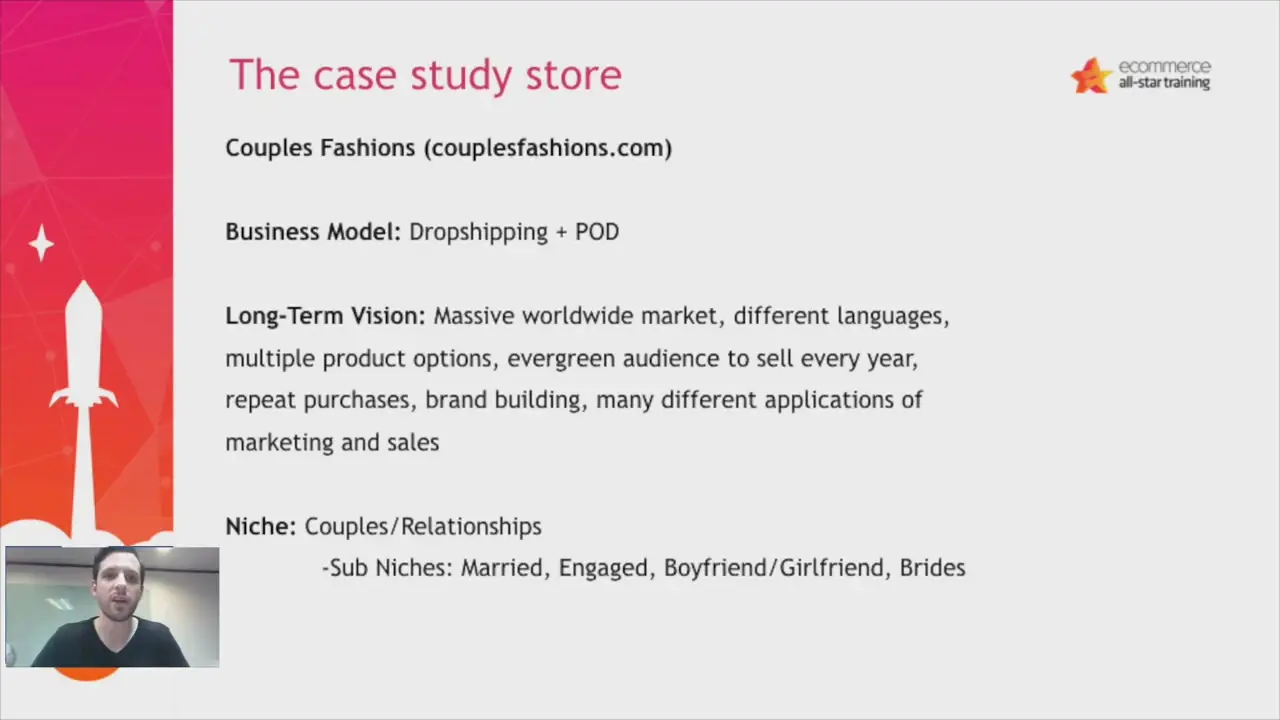 The case study store

ecommerce all-star training

Couples Fashions (couplesfashions.com)

Business Model: Dropshipping + POD

Long-Term Vision: Massive worldwide market, different languages, multiple product options, evergreen audience to sell every year, repeat purchases, brand building, many different applications of marketing and sales

Niche: Couples/Relationships
-Sub Niches: Married, Engaged, Boyfriend/Girlfriend, Brides